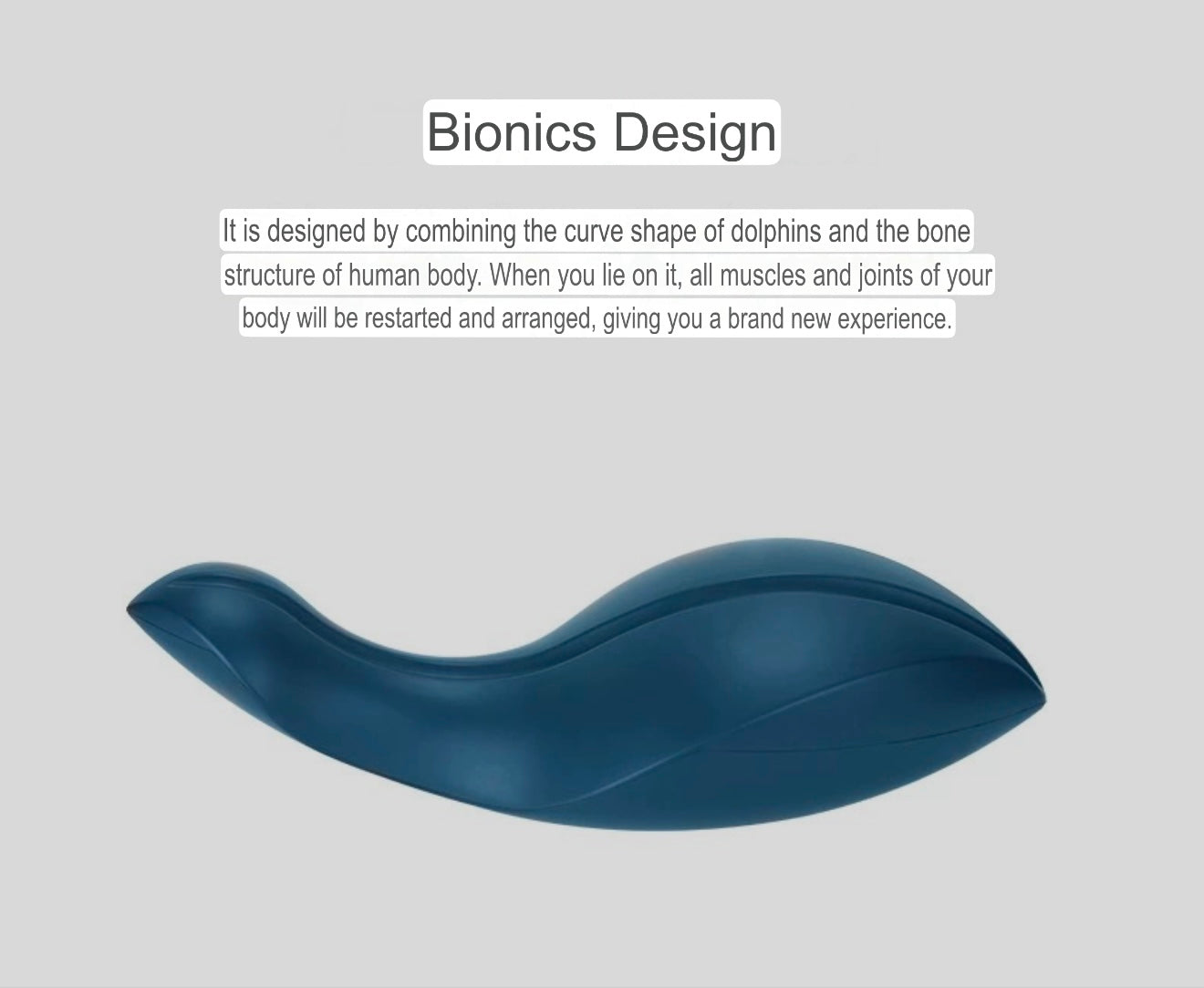 Bionics Design

It is designed by combining the curve shape of dolphins and the bone structure of human body. When you lie on it, all muscles and joints of your body will be restarted and arranged, giving you a brand new experience.